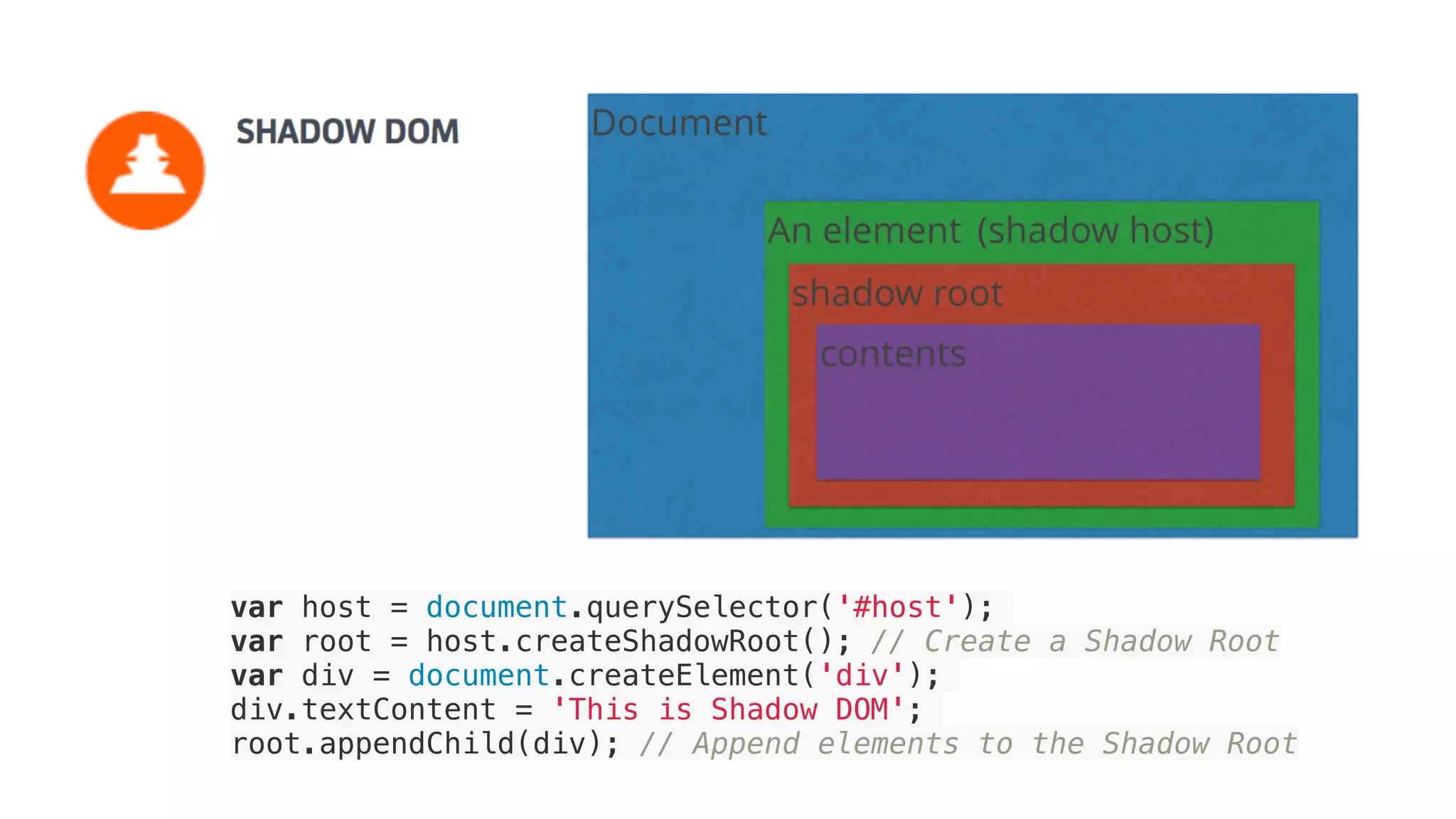 SHADOW DOM

Document

An element (shadow host)

shadow root

contents

var host = document.querySelector('#host');
var root = host.createShadowRoot(); // Create a Shadow Root
var div = document.createElement('div');
div.textContent = 'This is Shadow DOM';
root.appendChild(div); // Append elements to the Shadow Root